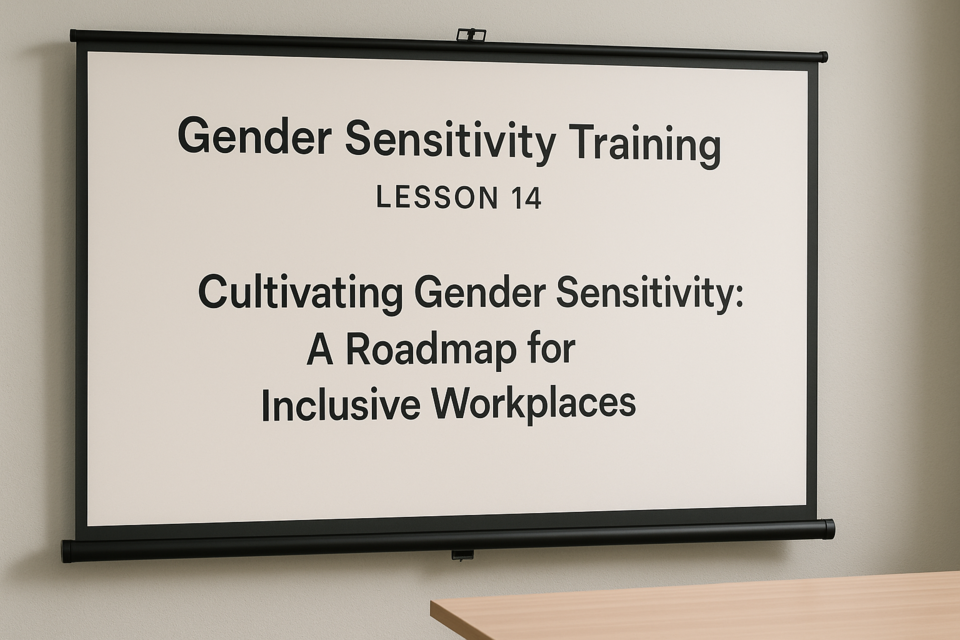 Gender Sensitivity Training

LESSON 14

Cultivating Gender Sensitivity: A Roadmap for Inclusive Workplaces